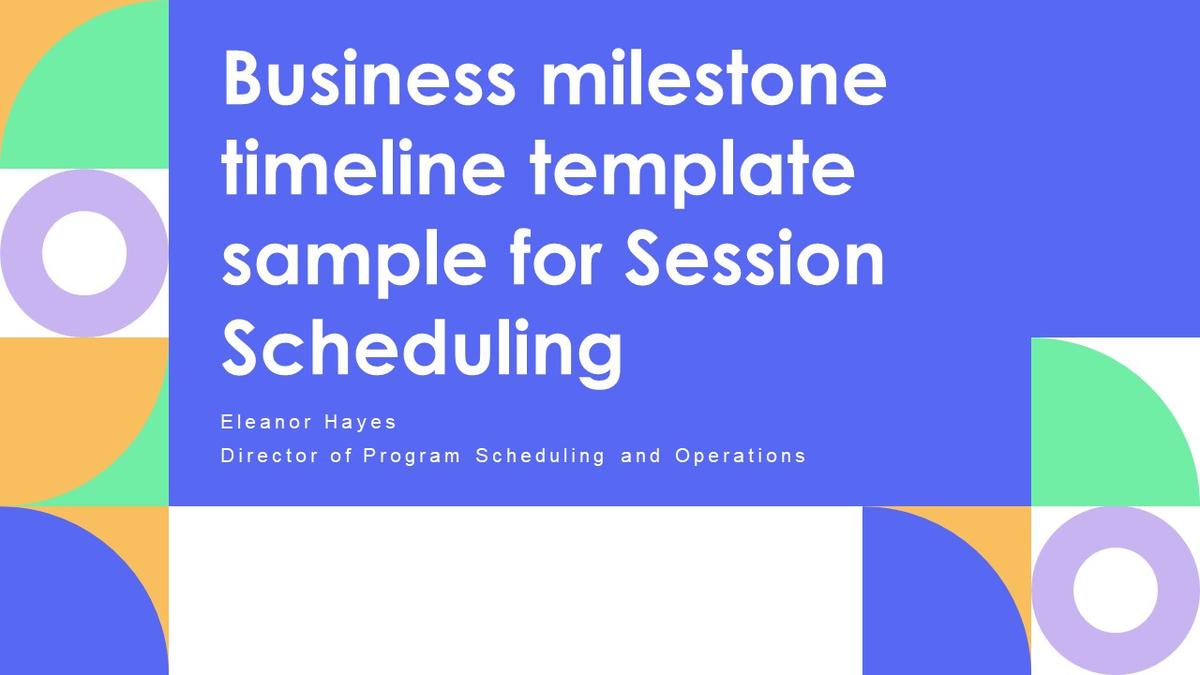 Business milestone timeline template sample for Session Scheduling

Eleanor Hayes
Director of Program Scheduling and Operations